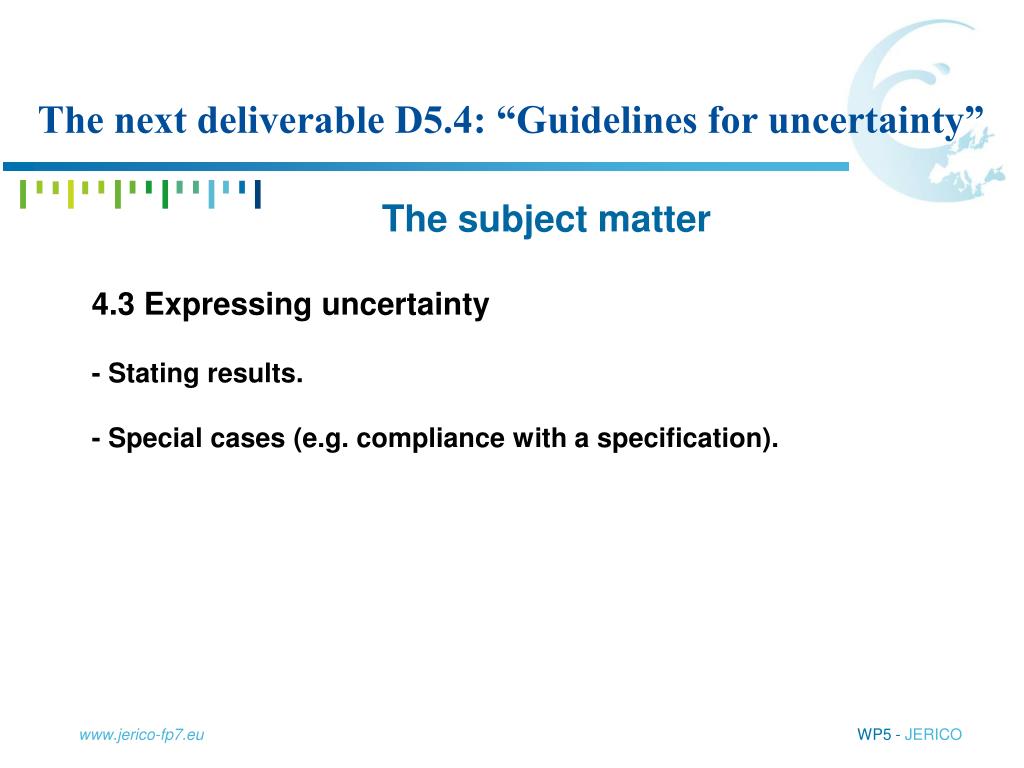 The next deliverable D5.4: “Guidelines for uncertainty”

The subject matter

4.3 Expressing uncertainty

- Stating results.

- Special cases (e.g. compliance with a specification).

www.jerico-fp7.eu

WP5 - JERICO